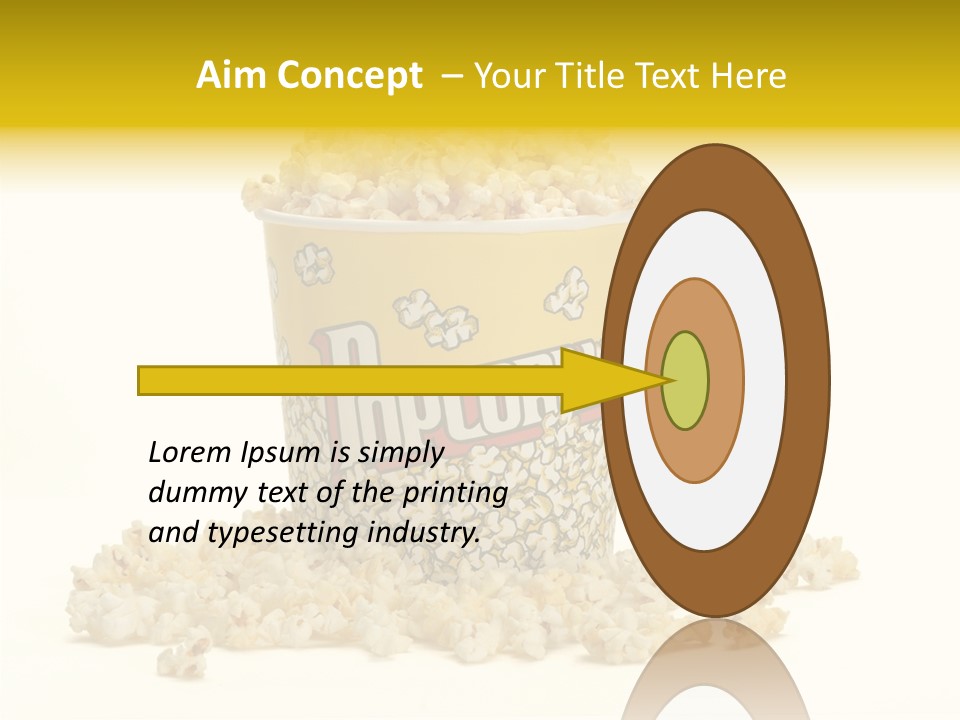 Aim Concept – Your Title Text Here

Popcorn

Lorem Ipsum is simply dummy text of the printing and typesetting industry.